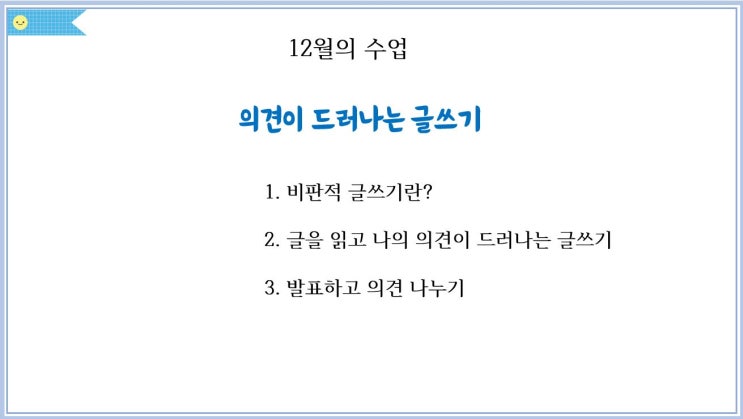 12월의 수업

의견이 드러나는 글쓰기

1. 비판적 글쓰기란?

2. 글을 읽고 나의 의견이 드러나는 글쓰기

3. 발표하고 의견 나누기